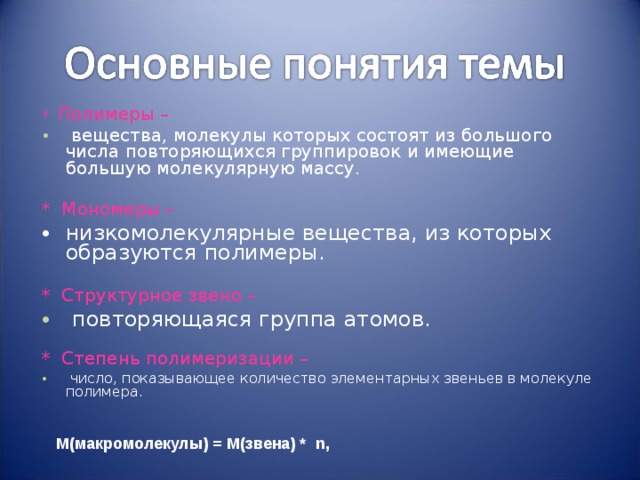 Основные понятия темы

* Полимеры –
• вещества, молекулы которых состоят из большого числа повторяющихся группировок и имеющие большую молекулярную массу.

* Мономеры –
• низкомолекулярные вещества, из которых образуются полимеры.

* Структурное звено –
• повторяющаяся группа атомов.

* Степень полимеризации –
• число, показывающее количество элементарных звеньев в молекуле полимера.

М(макромолекулы) = М(звена) * n,